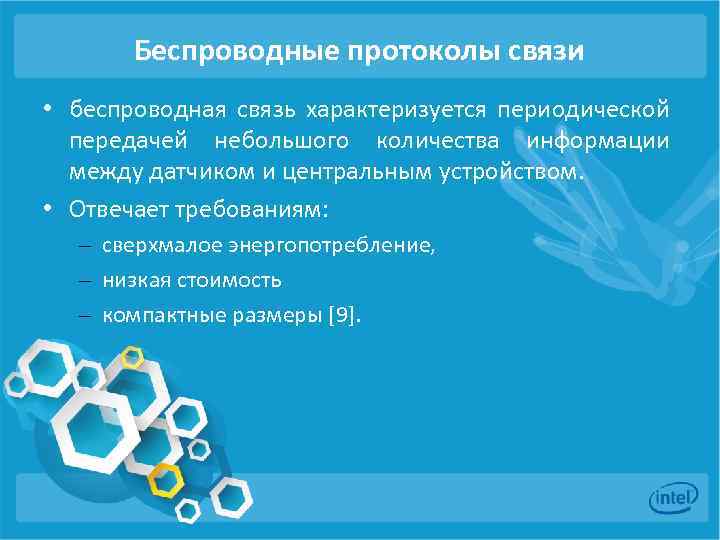 Беспроводные протоколы связи

• беспроводная связь характеризуется периодической передачей небольшого количества информации между датчиком и центральным устройством.

• Отвечает требованиям:
– сверхмалое энергопотребление,
– низкая стоимость
– компактные размеры [9].

intel